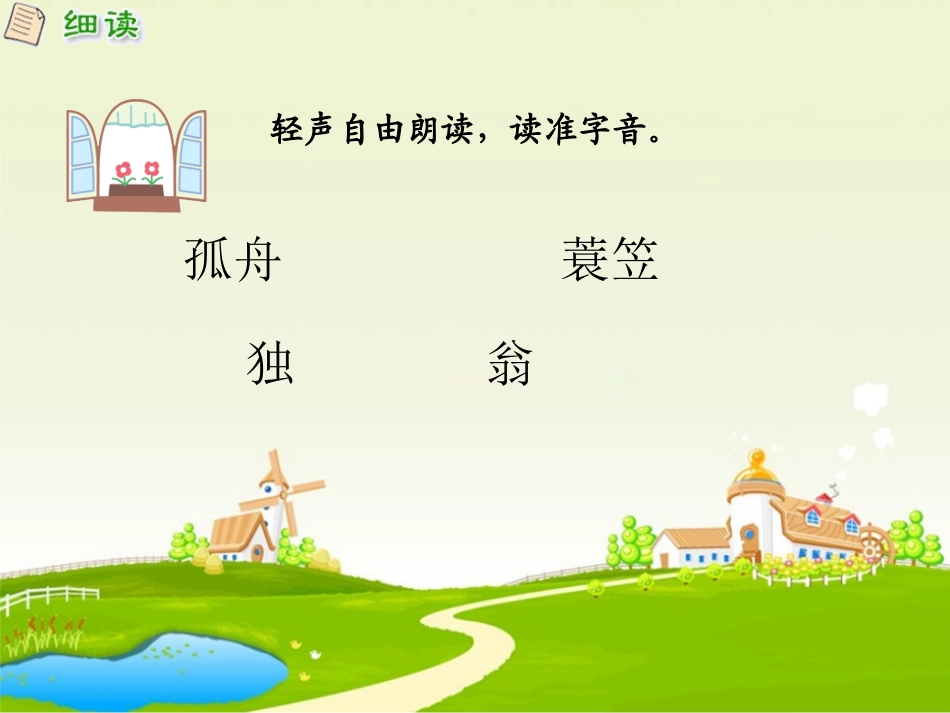 细读

轻声自由朗读，读准字音。

孤舟 蓑笠

独 翁